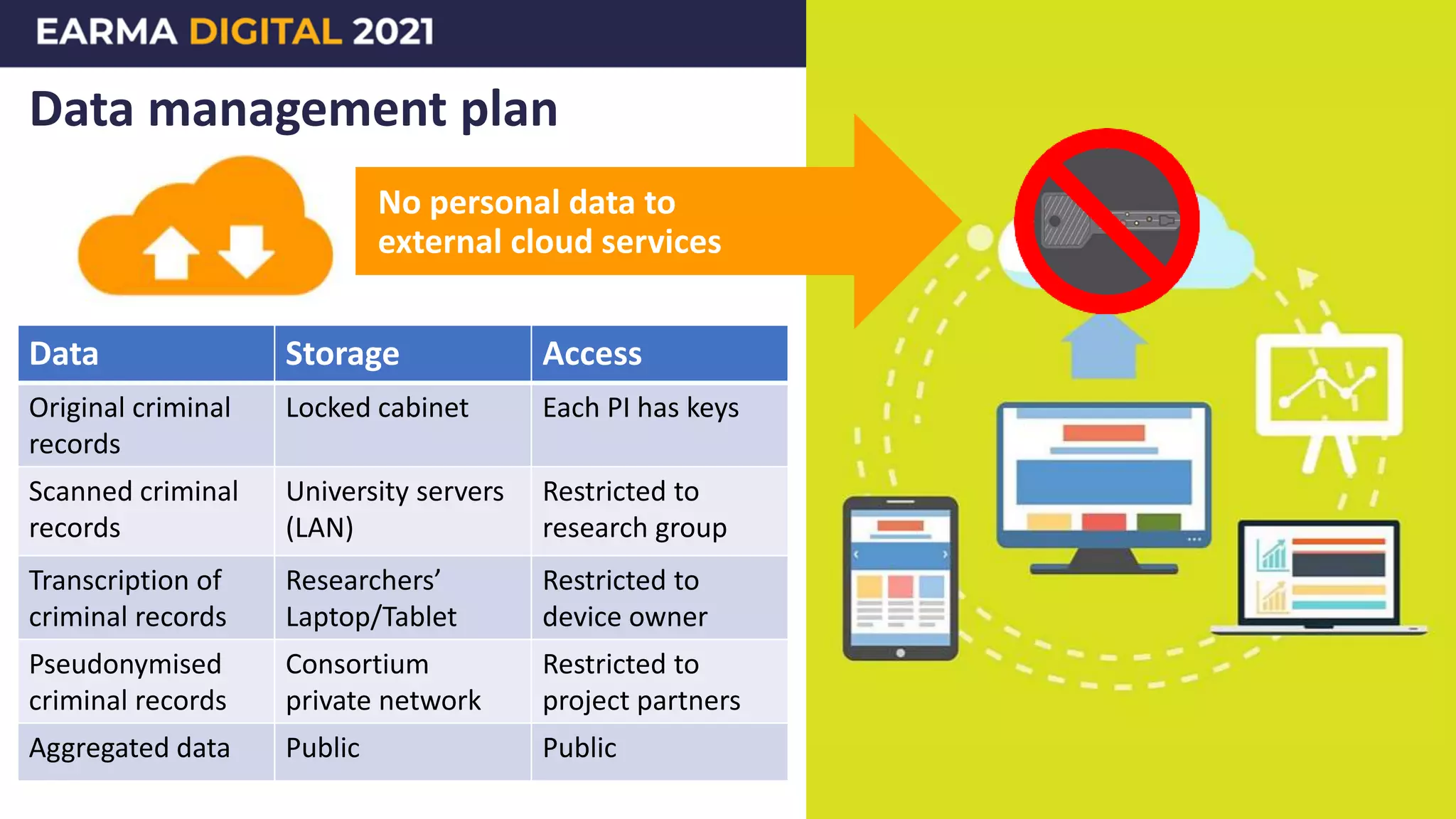 EARMA DIGITAL 2021

Data management plan

No personal data to external cloud services

| Data | Storage | Access |
|---|---|---|
| Original criminal records | Locked cabinet | Each PI has keys |
| Scanned criminal records | University servers (LAN) | Restricted to research group |
| Transcription of criminal records | Researchers' Laptop/Tablet | Restricted to device owner |
| Pseudonymised criminal records | Consortium private network | Restricted to project partners |
| Aggregated data | Public | Public |